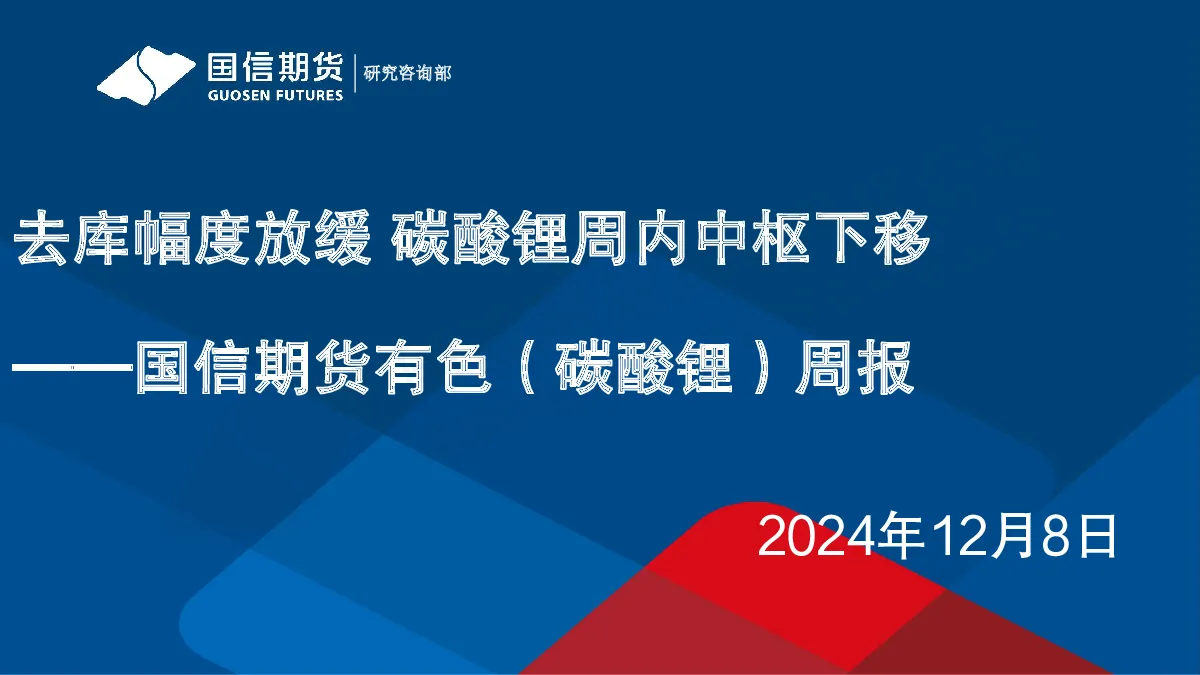 国信期货
GUOSEN FUTURES
研究咨询部

去库幅度放缓 碳酸锂周内中枢下移

——国信期货有色（碳酸锂）周报

2024年12月8日